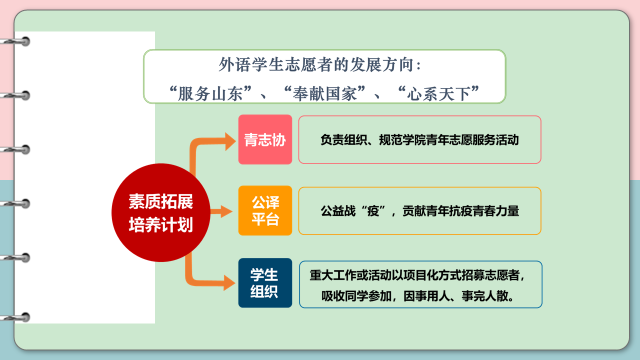 外语学生志愿者的发展方向：
“服务山东”、“奉献国家”、“心系天下”

素质拓展培养计划

青志协

负责组织、规范学院青年志愿服务活动

公译平台

公益战“疫”，贡献青年抗疫青春力量

学生组织

重大工作或活动以项目化方式招募志愿者，吸收同学参加，因事用人、事完人散。